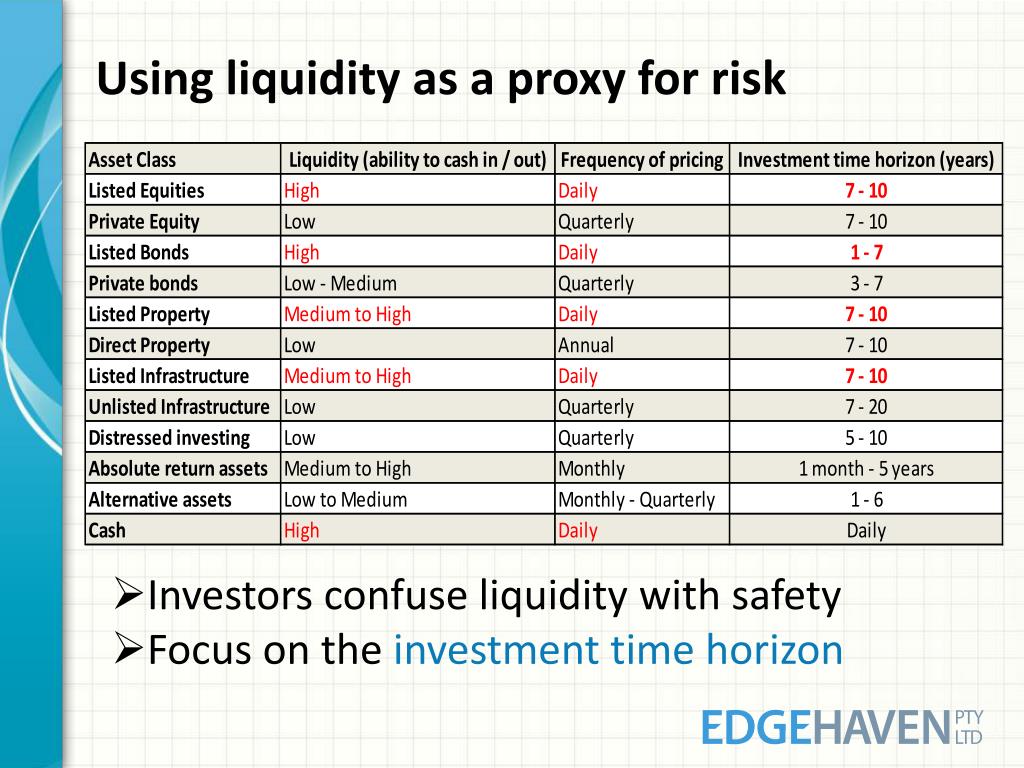 Using liquidity as a proxy for risk

| Asset Class | Liquidity (ability to cash in / out) | Frequency of pricing | Investment time horizon (years) |
|---|---|---|---|
| Listed Equities | High | Daily | 7 - 10 |
| Private Equity | Low | Quarterly | 7 - 10 |
| Listed Bonds | High | Daily | 1 - 7 |
| Private bonds | Low - Medium | Quarterly | 3 - 7 |
| Listed Property | Medium to High | Daily | 7 - 10 |
| Direct Property | Low | Annual | 7 - 10 |
| Listed Infrastructure | Medium to High | Daily | 7 - 10 |
| Unlisted Infrastructure | Low | Quarterly | 7 - 20 |
| Distressed investing | Low | Quarterly | 5 - 10 |
| Absolute return assets | Medium to High | Monthly | 1 month - 5 years |
| Alternative assets | Low to Medium | Monthly - Quarterly | 1 - 6 |
| Cash | High | Daily | Daily |

➢Investors confuse liquidity with safety
➢Focus on the investment time horizon

EDGEHAVEN PTY LTD